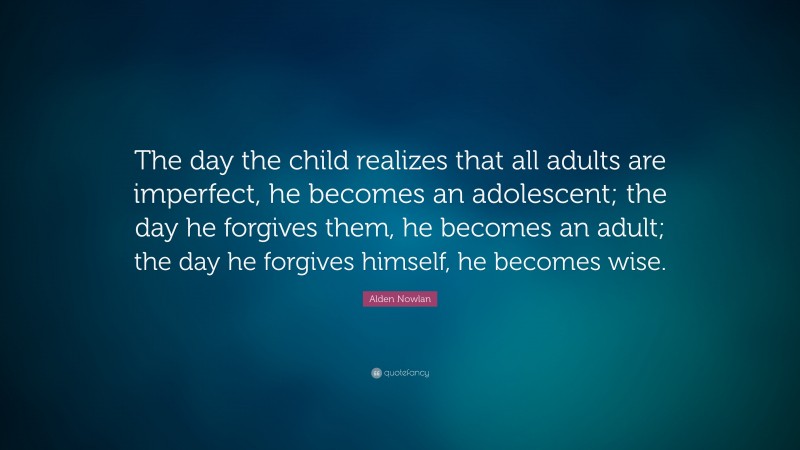 The day the child realizes that all adults are imperfect, he becomes an adolescent; the day he forgives them, he becomes an adult; the day he forgives himself, he becomes wise.

Alden Nowlan

quotefancy